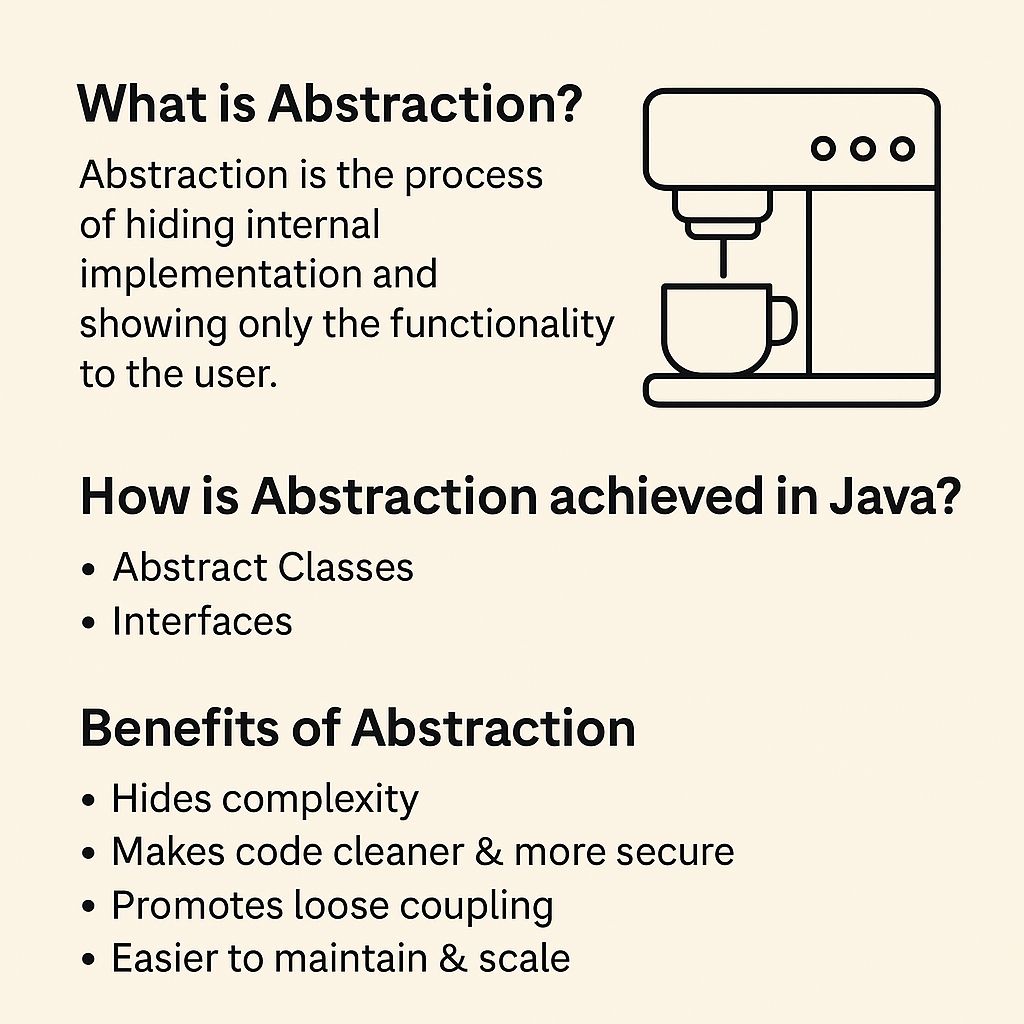 What is Abstraction?

Abstraction is the process of hiding internal implementation and showing only the functionality to the user.

How is Abstraction achieved in Java?

• Abstract Classes
• Interfaces

Benefits of Abstraction

• Hides complexity
• Makes code cleaner & more secure
• Promotes loose coupling
• Easier to maintain & scale